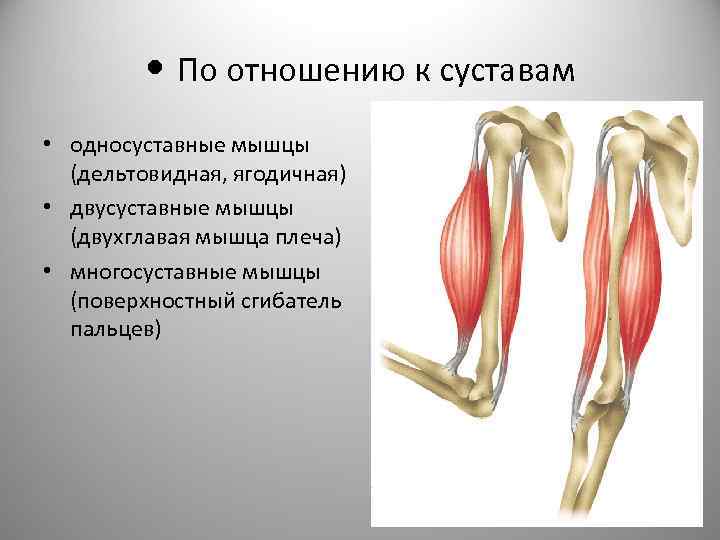 • По отношению к суставам

• односуставные мышцы (дельтовидная, ягодичная)
• двусуставные мышцы (двухглавая мышца плеча)
• многосуставные мышцы (поверхностный сгибатель пальцев)